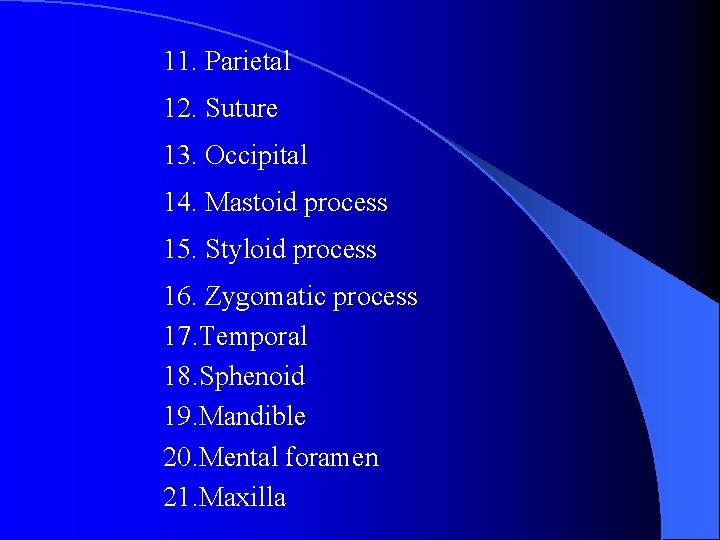 11. Parietal
12. Suture
13. Occipital
14. Mastoid process
15. Styloid process
16. Zygomatic process
17.Temporal
18.Sphenoid
19.Mandible
20.Mental foramen
21.Maxilla